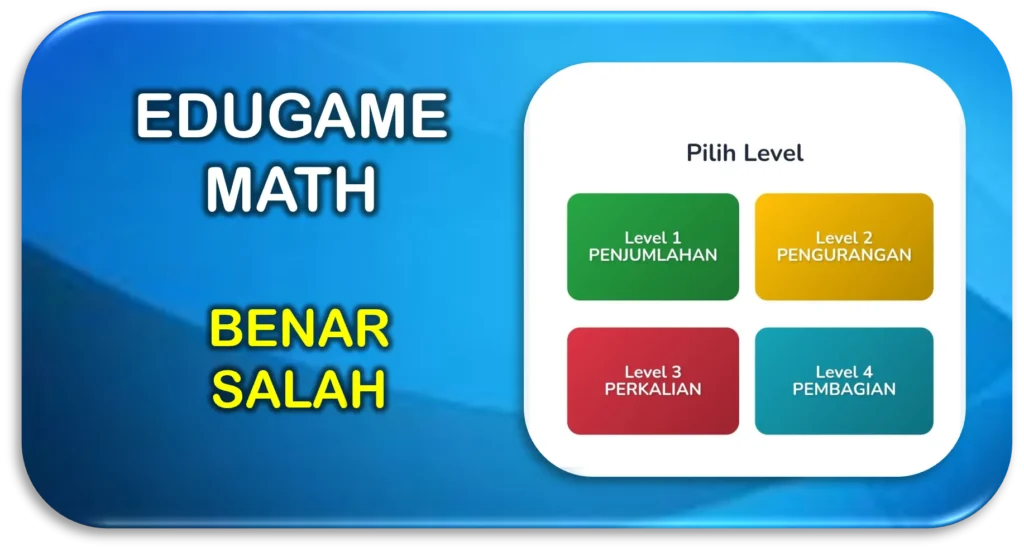 EDUGAME
MATH

BENAR
SALAH

Pilih Level

Level 1
PENJUMLAHAN

Level 2
PENGURANGAN

Level 3
PERKALIAN

Level 4
PEMBAGIAN